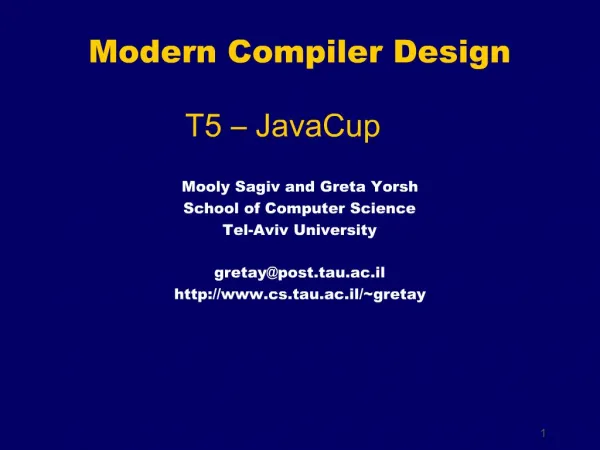 Modern Compiler Design

T5 – JavaCup

Mooly Sagiv and Greta Yorsh
School of Computer Science
Tel-Aviv University

gretay@post.tau.ac.il
http://www.cs.tau.ac.il/~gretay

1